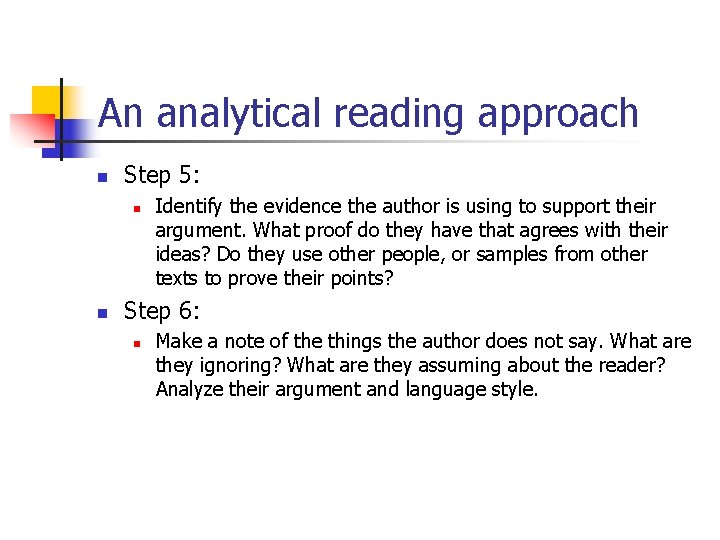 An analytical reading approach

Step 5:

Identify the evidence the author is using to support their argument. What proof do they have that agrees with their ideas? Do they use other people, or samples from other texts to prove their points?

Step 6:

Make a note of the things the author does not say. What are they ignoring? What are they assuming about the reader? Analyze their argument and language style.